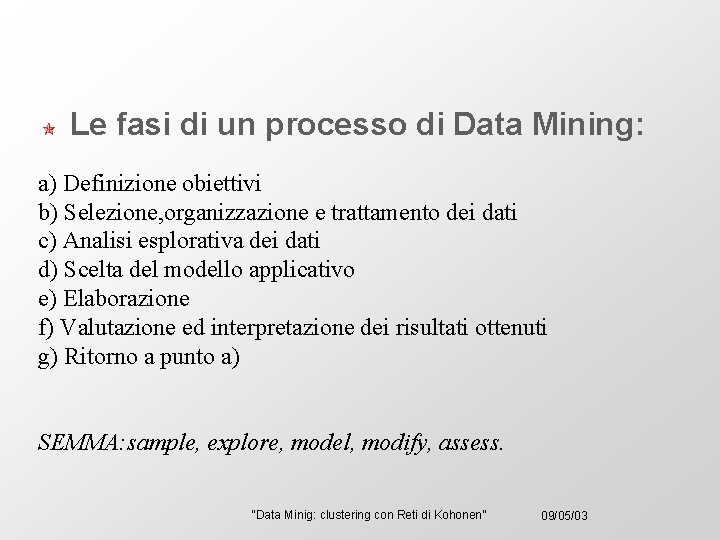 Le fasi di un processo di Data Mining:

a) Definizione obiettivi
b) Selezione,organizzazione e trattamento dei dati
c) Analisi esplorativa dei dati
d) Scelta del modello applicativo
e) Elaborazione
f) Valutazione ed interpretazione dei risultati ottenuti
g) Ritorno a punto a)

SEMMA:sample, explore, model, modify, assess.

"Data Minig: clustering con Reti di Kohonen" 09/05/03